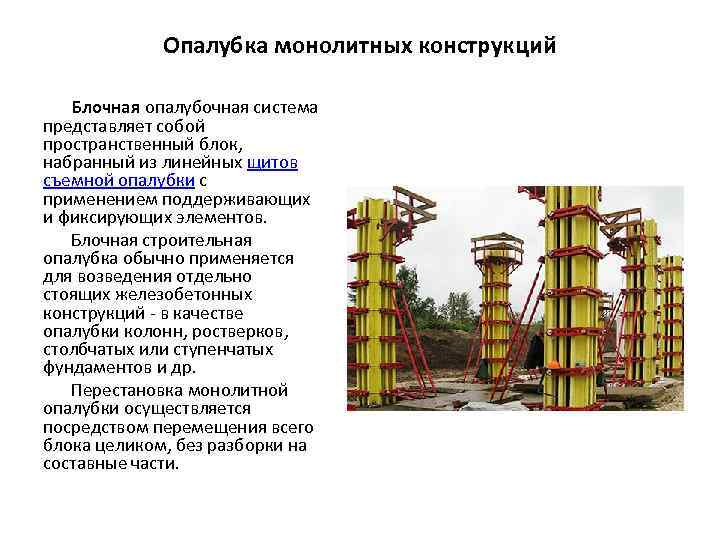 Опалубка монолитных конструкций

Блочная опалубочная система представляет собой пространственный блок, набранный из линейных щитов съемной опалубки с применением поддерживающих и фиксирующих элементов.

Блочная строительная опалубка обычно применяется для возведения отдельно стоящих железобетонных конструкций - в качестве опалубки колонн, ростверков, столбчатых или ступенчатых фундаментов и др.

Перестановка монолитной опалубки осуществляется посредством перемещения всего блока целиком, без разборки на составные части.